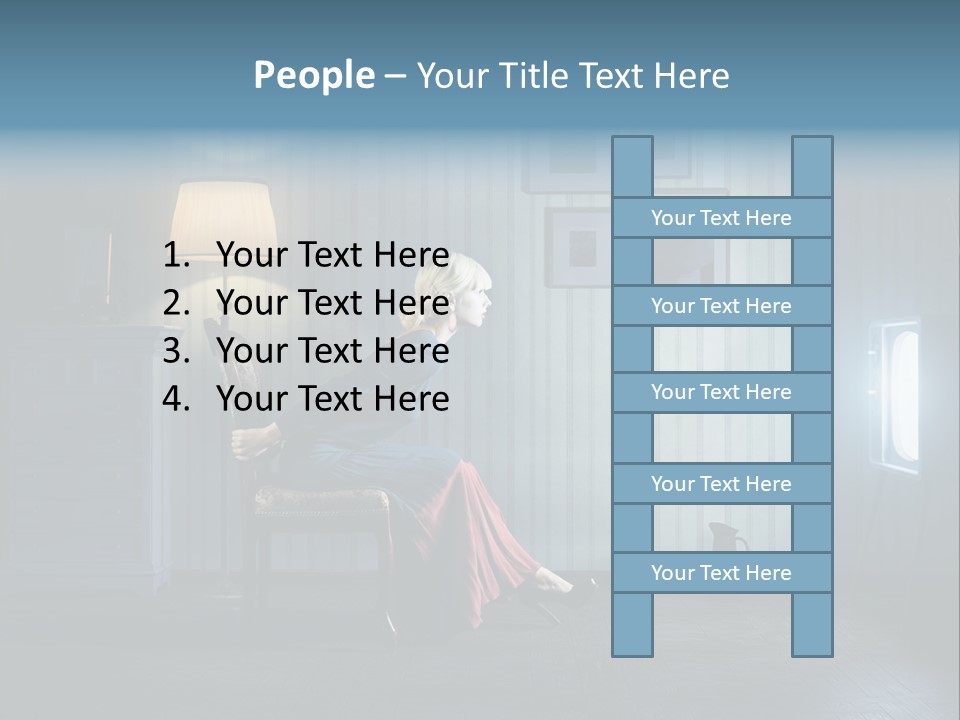 People – Your Title Text Here

1. Your Text Here
2. Your Text Here
3. Your Text Here
4. Your Text Here

Your Text Here

Your Text Here

Your Text Here

Your Text Here

Your Text Here